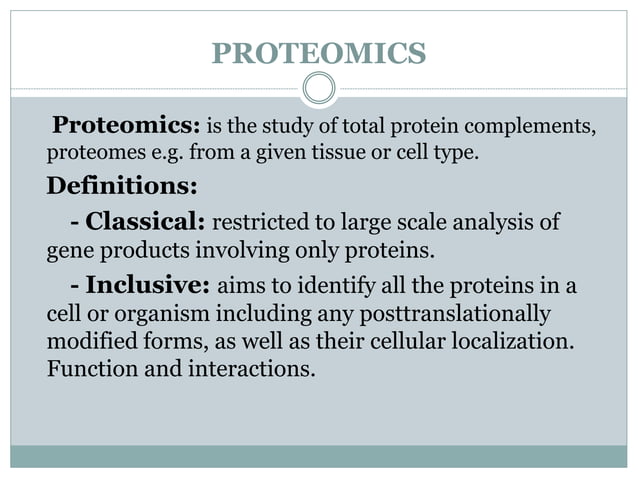 PROTEOMICS

Proteomics: is the study of total protein complements, proteomes e.g. from a given tissue or cell type.

Definitions:

- Classical: restricted to large scale analysis of gene products involving only proteins.

- Inclusive: aims to identify all the proteins in a cell or organism including any posttranslationally modified forms, as well as their cellular localization. Function and interactions.